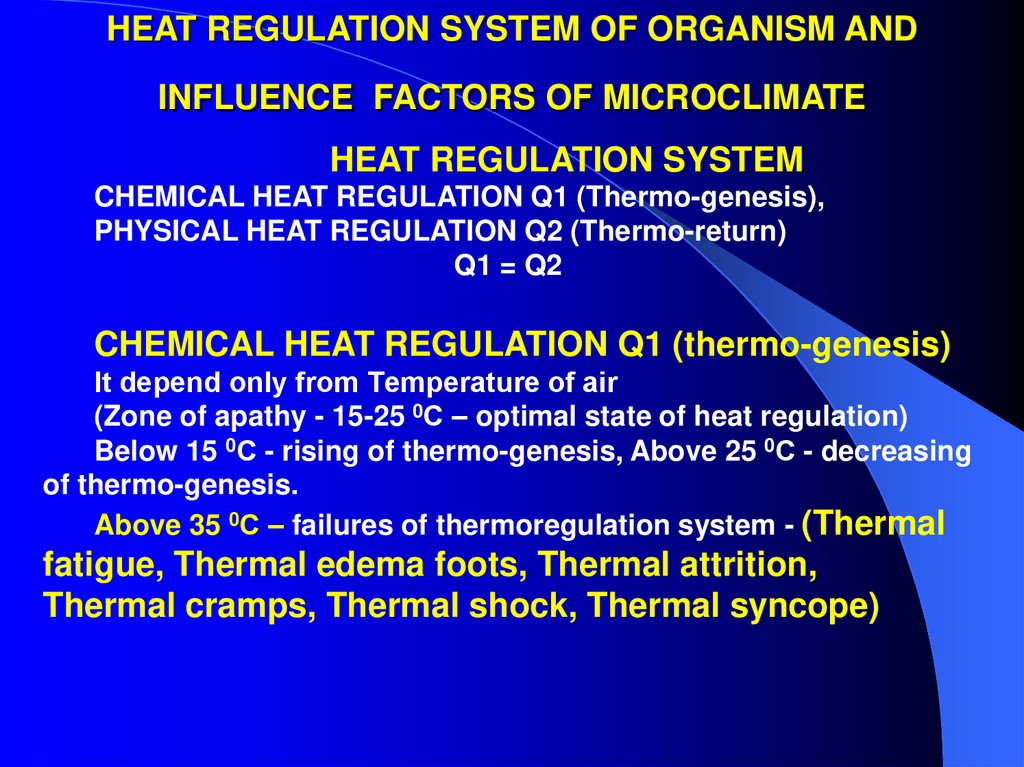 HEAT REGULATION SYSTEM OF ORGANISM AND

INFLUENCE FACTORS OF MICROCLIMATE

HEAT REGULATION SYSTEM

CHEMICAL HEAT REGULATION Q1 (Thermo-genesis),
PHYSICAL HEAT REGULATION Q2 (Thermo-return)
Q1 = Q2

CHEMICAL HEAT REGULATION Q1 (thermo-genesis)
It depend only from Temperature of air
(Zone of apathy - 15-25 $^0$C – optimal state of heat regulation)
Below 15 $^0$C - rising of thermo-genesis, Above 25 $^0$C - decreasing of thermo-genesis.

Above 35 $^0$C – failures of thermoregulation system - (Thermal fatigue, Thermal edema foots, Thermal attrition, Thermal cramps, Thermal shock, Thermal syncope)